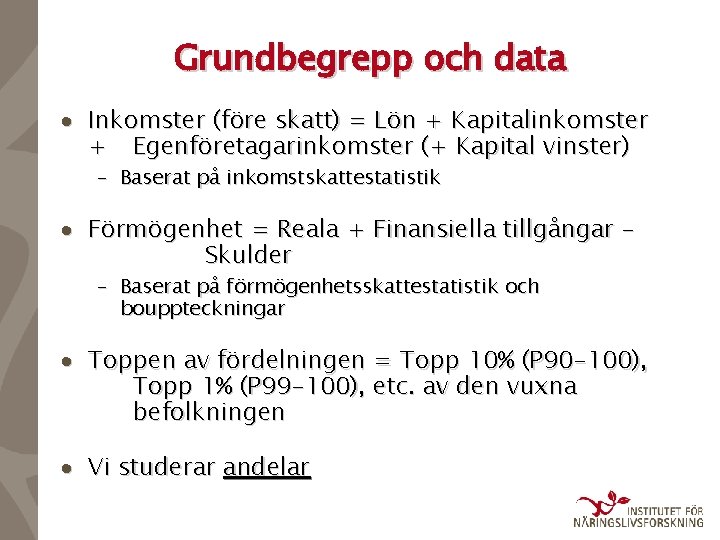 Grundbegrepp och data

• Inkomster (före skatt) = Lön + Kapitalinkomster + Egenföretagarinkomster (+ Kapital vinster)
– Baserat på inkomstskattestatistik

• Förmögenhet = Reala + Finansiella tillgångar – Skulder
– Baserat på förmögenhetsskattestatistik och bouppteckningar

• Toppen av fördelningen = Topp 10% (P90–100), Topp 1% (P99–100), etc. av den vuxna befolkningen

• Vi studerar andelar

INSTITUTET FÖR NÄRINGSLIVSFORSKNING